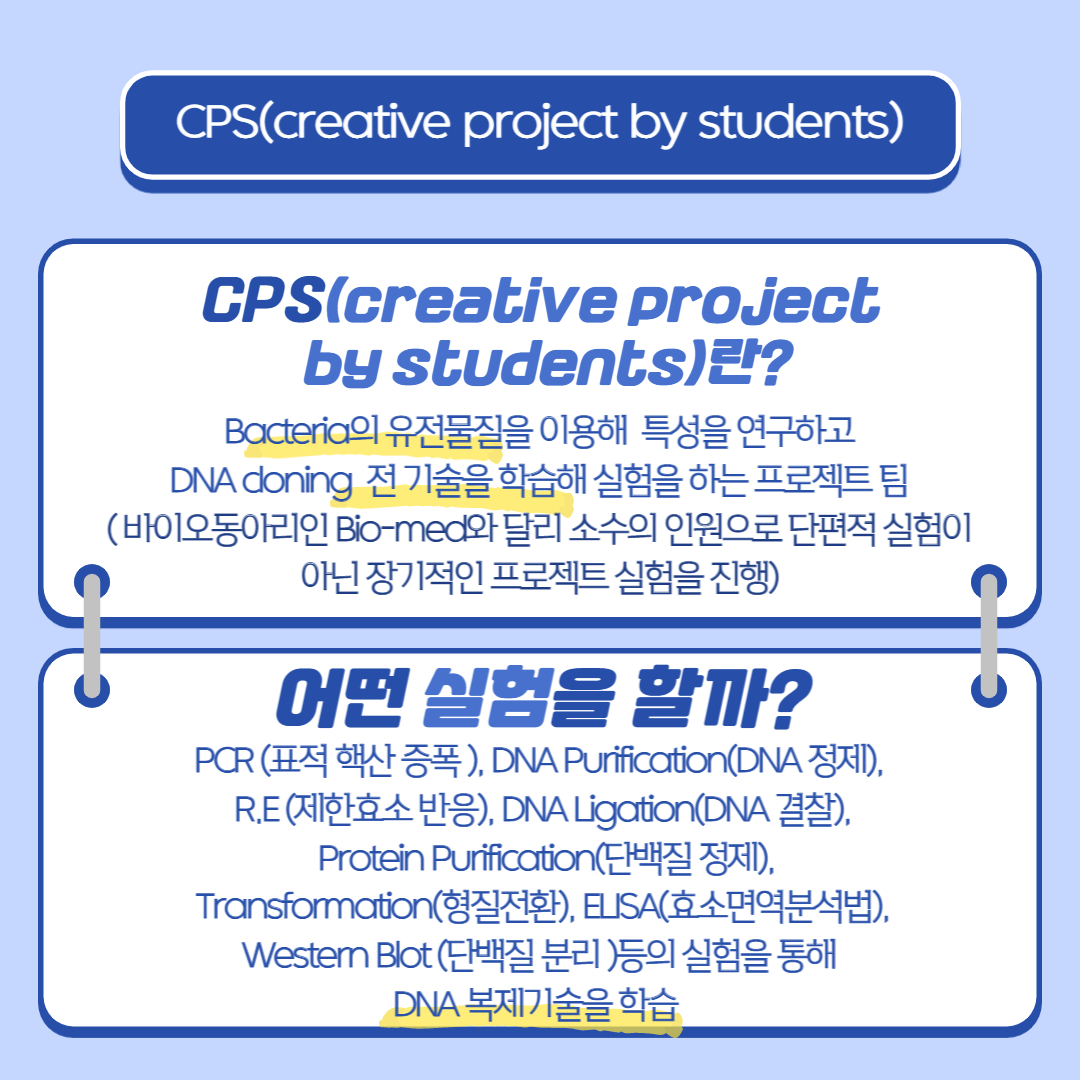 CPS(creative project by students)

CPS(creative project by students)란?

Bacteria의 유전물질을 이용해 특성을 연구하고 DNA cloning 전 기술을 학습해 실험을 하는 프로젝트 팀 ( 바이오동아리인 Bio-med와 달리 소수의 인원으로 단편적 실험이 아닌 장기적인 프로젝트 실험을 진행)

어떤 실험을 할까?

PCR (표적 핵산 증폭 ), DNA Purification(DNA 정제), R.E (제한효소 반응), DNA Ligation(DNA 결찰), Protein Purification(단백질 정제), Transformation(형질전환), ELISA(효소면역분석법), Western Blot (단백질 분리 )등의 실험을 통해 DNA 복제기술을 학습